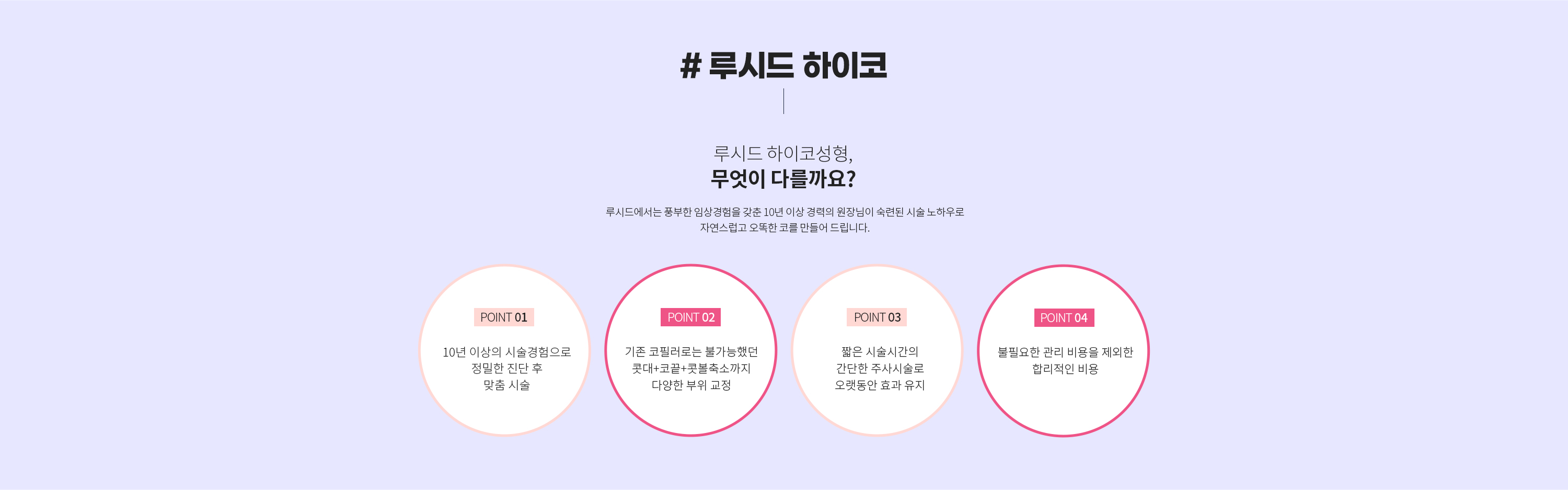 # 루시드 하이코

루시드 하이코성형,
무엇이 다를까요?

루시드에서는 풍부한 임상경험을 갖춘 10년 이상 경력의 원장님이 숙련된 시술 노하우로 자연스럽고 오똑한 코를 만들어 드립니다.

POINT 01

10년 이상의 시술경험으로 정밀한 진단 후 맞춤 시술

POINT 02

기존 코필러로는 불가능했던 콧대+코끝+콧볼축소까지 다양한 부위 교정

POINT 03

짧은 시술시간의 간단한 주사시술로 오랫동안 효과 유지

POINT 04

불필요한 관리 비용을 제외한 합리적인 비용